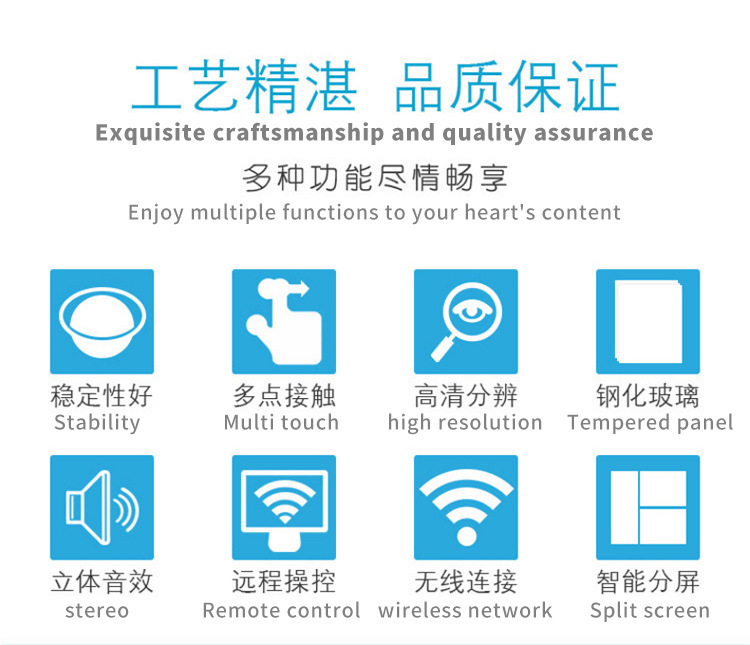 工艺精湛 品质保证
Exquisite craftsmanship and quality assurance

多种功能尽情畅享
Enjoy multiple functions to your heart's content

稳定性好
Stability

多点接触
Multi touch

高清分辨
high resolution

钢化玻璃
Tempered panel

立体音效
stereo

远程操控
Remote control

无线连接
wireless network

智能分屏
Split screen